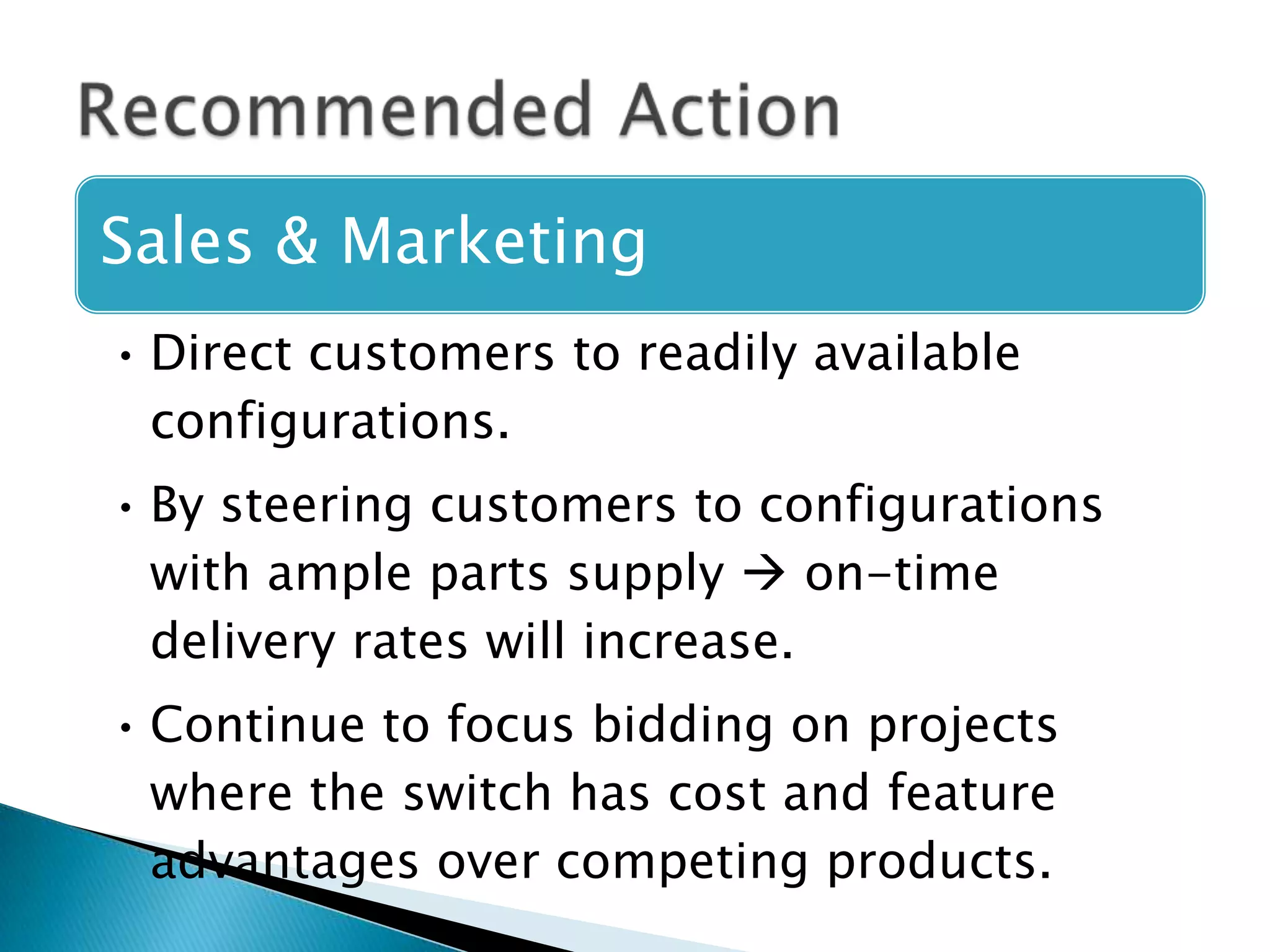 Recommended Action

Sales & Marketing

• Direct customers to readily available configurations.

• By steering customers to configurations with ample parts supply → on-time delivery rates will increase.

• Continue to focus bidding on projects where the switch has cost and feature advantages over competing products.